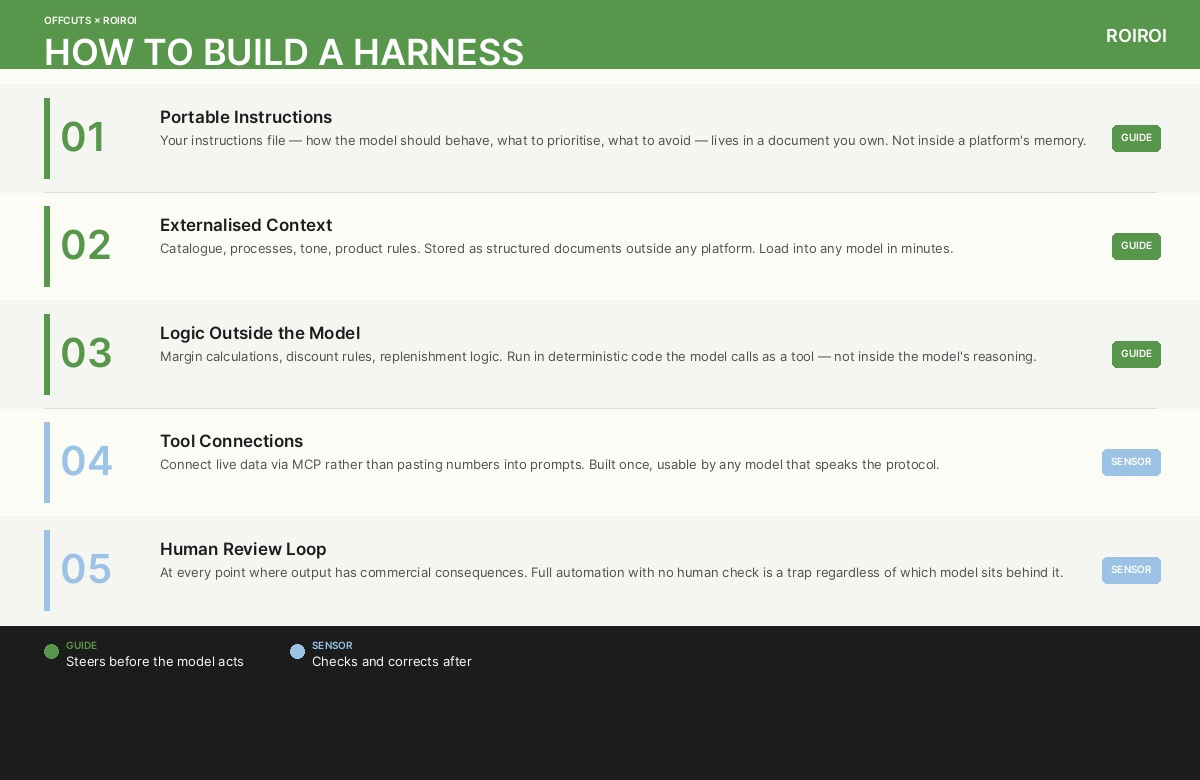 OFFCUTS × ROIROI

HOW TO BUILD A HARNESS

ROIROI

01
Portable Instructions
Your instructions file — how the model should behave, what to prioritise, what to avoid — lives in a document you own. Not inside a platform's memory.
GUIDE

02
Externalised Context
Catalogue, processes, tone, product rules. Stored as structured documents outside any platform. Load into any model in minutes.
GUIDE

03
Logic Outside the Model
Margin calculations, discount rules, replenishment logic. Run in deterministic code the model calls as a tool — not inside the model's reasoning.
GUIDE

04
Tool Connections
Connect live data via MCP rather than pasting numbers into prompts. Built once, usable by any model that speaks the protocol.
SENSOR

05
Human Review Loop
At every point where output has commercial consequences. Full automation with no human check is a trap regardless of which model sits behind it.
SENSOR

GUIDE
Steers before the model acts

SENSOR
Checks and corrects after